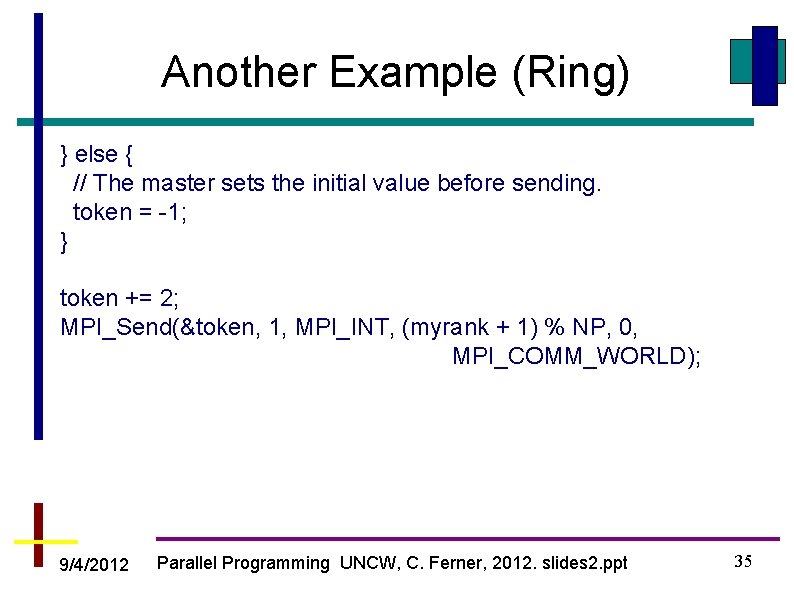 Another Example (Ring)

} else {
  // The master sets the initial value before sending.
  token = -1;
}

token += 2;
MPI_Send(&token, 1, MPI_INT, (myrank + 1) % NP, 0,
                                        MPI_COMM_WORLD);

9/4/2012

Parallel Programming UNCW, C. Ferner, 2012. slides2.ppt

35